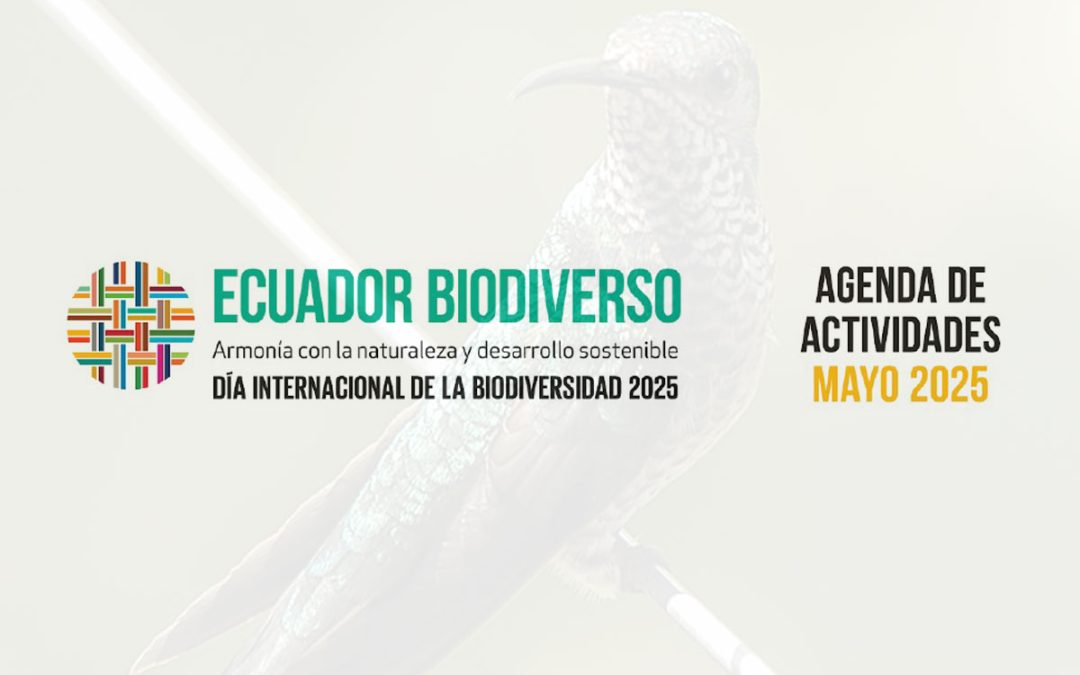 ECUADOR BIODIVERSO
Armonía con la naturaleza y desarrollo sostenible
DÍA INTERNACIONAL DE LA BIODIVERSIDAD 2025

AGENDA DE ACTIVIDADES
MAYO 2025